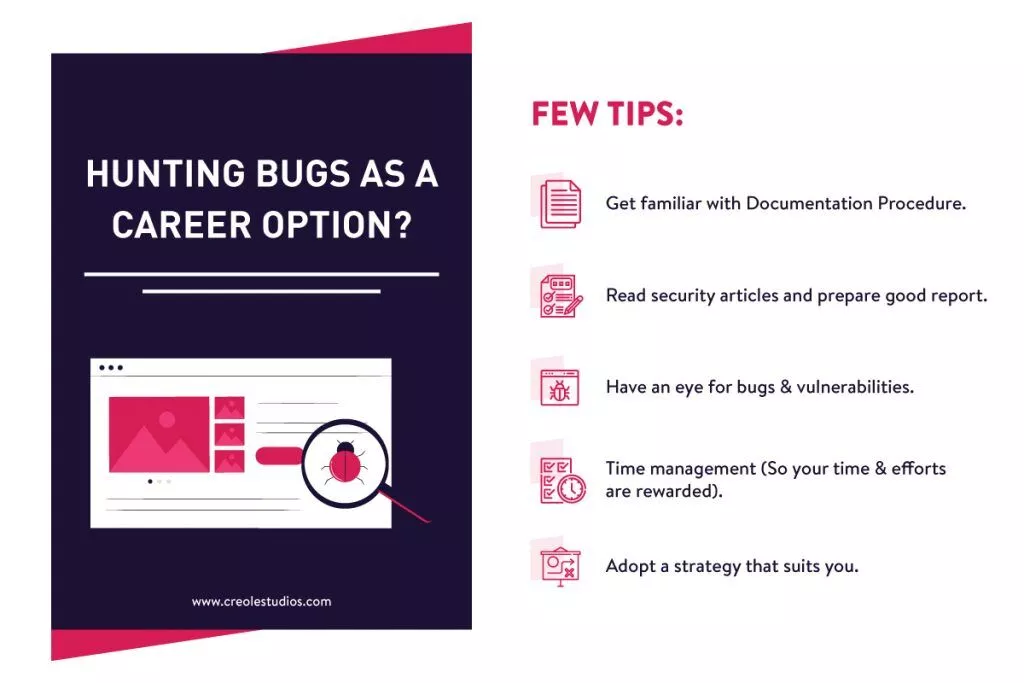 HUNTING BUGS AS A CAREER OPTION?

www.creolestudios.com

FEW TIPS:

Get familiar with Documentation Procedure.

Read security articles and prepare good report.

Have an eye for bugs & vulnerabilities.

Time management (So your time & efforts are rewarded).

Adopt a strategy that suits you.